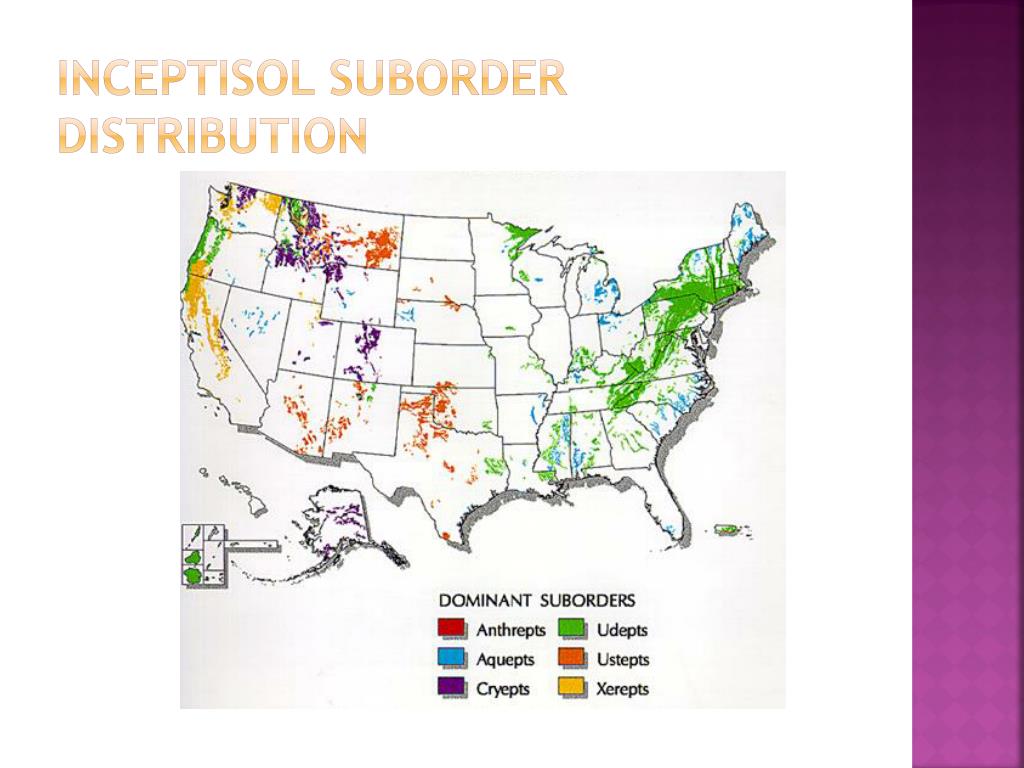 INCEPTISOL SUBORDER DISTRIBUTION

DOMINANT SUBORDERS
Anthrepts
Aquepts
Cryepts
Udepts
Ustepts
Xerepts